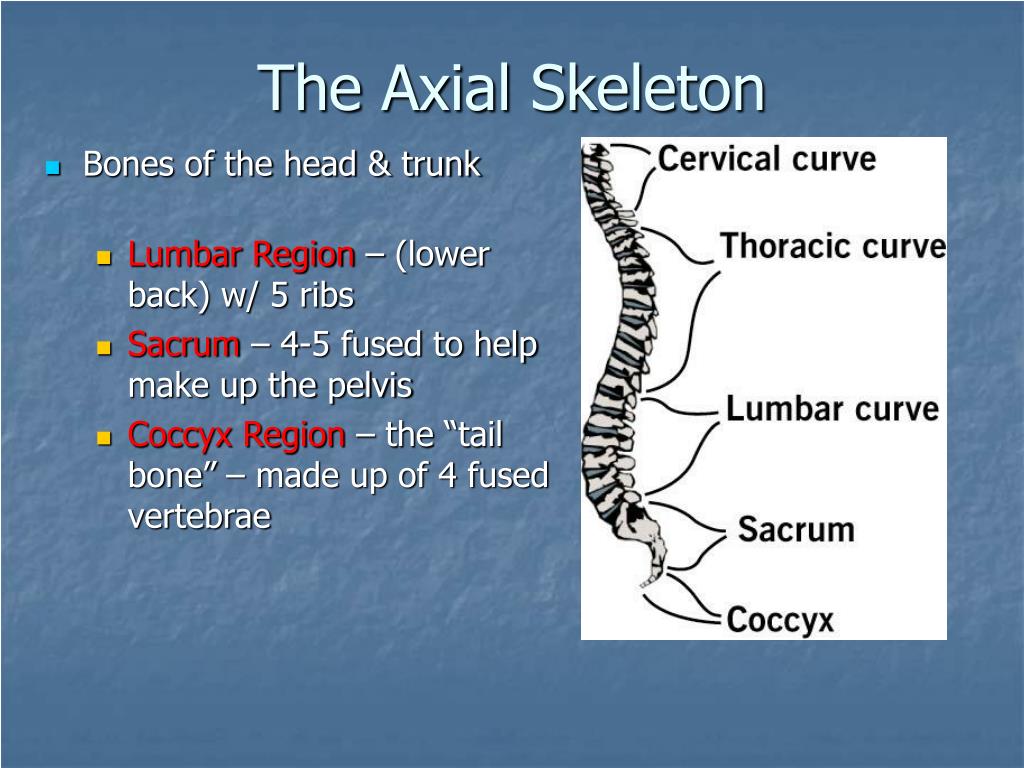 The Axial Skeleton

Bones of the head & trunk

Lumbar Region – (lower back) w/ 5 ribs

Sacrum – 4-5 fused to help make up the pelvis

Coccyx Region – the “tail bone” – made up of 4 fused vertebrae

Cervical curve

Thoracic curve

Lumbar curve

Sacrum

Coccyx